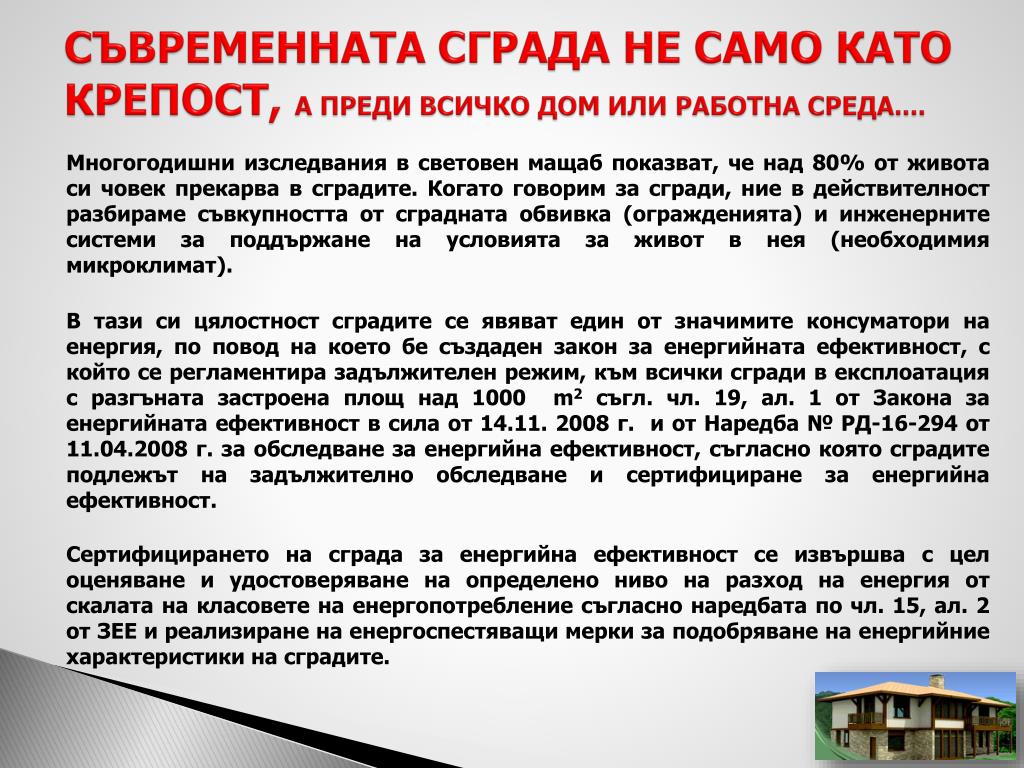 СЪВРЕМЕННАТА СГРАДА НЕ САМО КАТО КРЕПОСТ, А ПРЕДИ ВСИЧКО ДОМ ИЛИ РАБОТНА СРЕДА….

Многогодишни изследвания в световен мащаб показват, че над 80% от живота си човек прекарва в сградите. Когато говорим за сгради, ние в действителност разбираме съвкупността от сградната обвивка (огражденията) и инженерните системи за поддържане на условията за живот в нея (необходимия микроклимат).

В тази си цялостност сградите се явяват един от значимите консуматори на енергия, по повод на което бе създаден закон за енергийната ефективност, с който се регламентира задължителен режим, към всички сгради в експлоатация с разгъната застроена площ над 1000 $m^2$ съгл. чл. 19, ал. 1 от Закона за енергийната ефективност в сила от 14.11. 2008 г. и от Наредба № РД-16-294 от 11.04.2008 г. за обследване за енергийна ефективност, съгласно която сградите подлежът на задължително обследване и сертифициране за енергийна ефективност.

Сертифицирането на сграда за енергийна ефективност се извършва с цел оценяване и удостоверяване на определено ниво на разход на енергия от скалата на класовете на енергопотребление съгласно наредбата по чл. 15, ал. 2 от ЗЕЕ и реализиране на енергоспестяващи мерки за подобряване на енергийние характеристики на сградите.